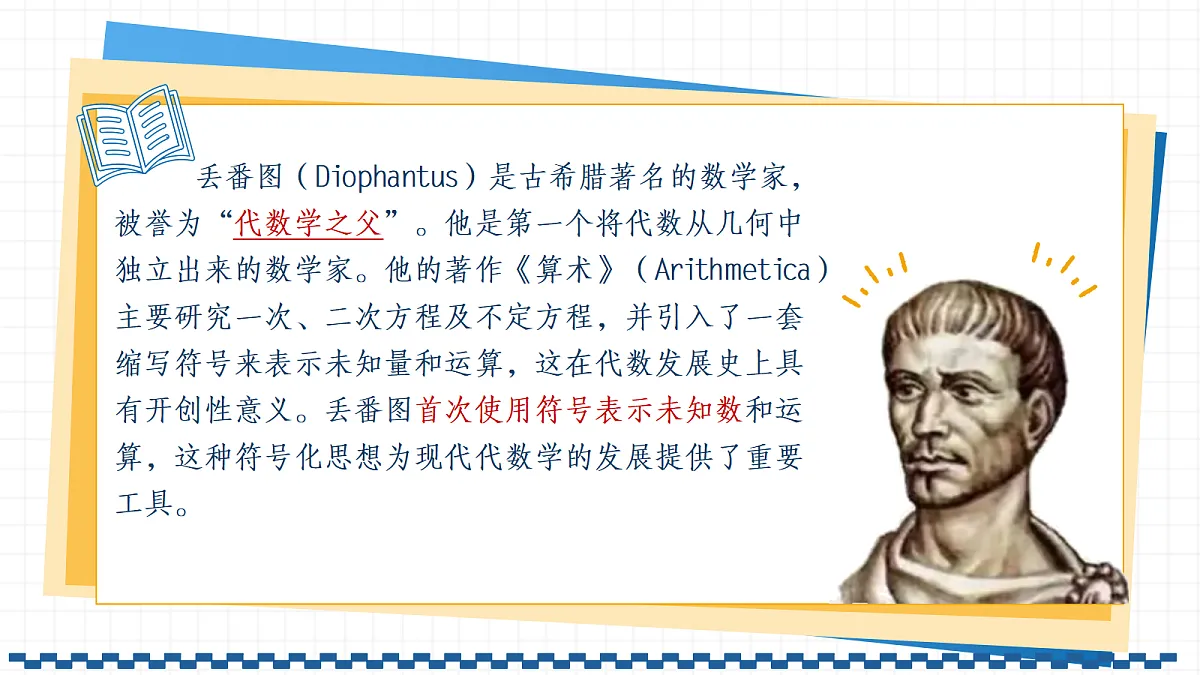 丢番图（Diophantus）是古希腊著名的数学家，被誉为“代数学之父”。他是第一个将代数从几何中独立出来的数学家。他的著作《算术》（Arithmetica）主要研究一次、二次方程及不定方程，并引入了一套缩写符号来表示未知量和运算，这在代数发展史上具有开创性意义。丢番图首次使用符号表示未知数和运算，这种符号化思想为现代代数学的发展提供了重要工具。